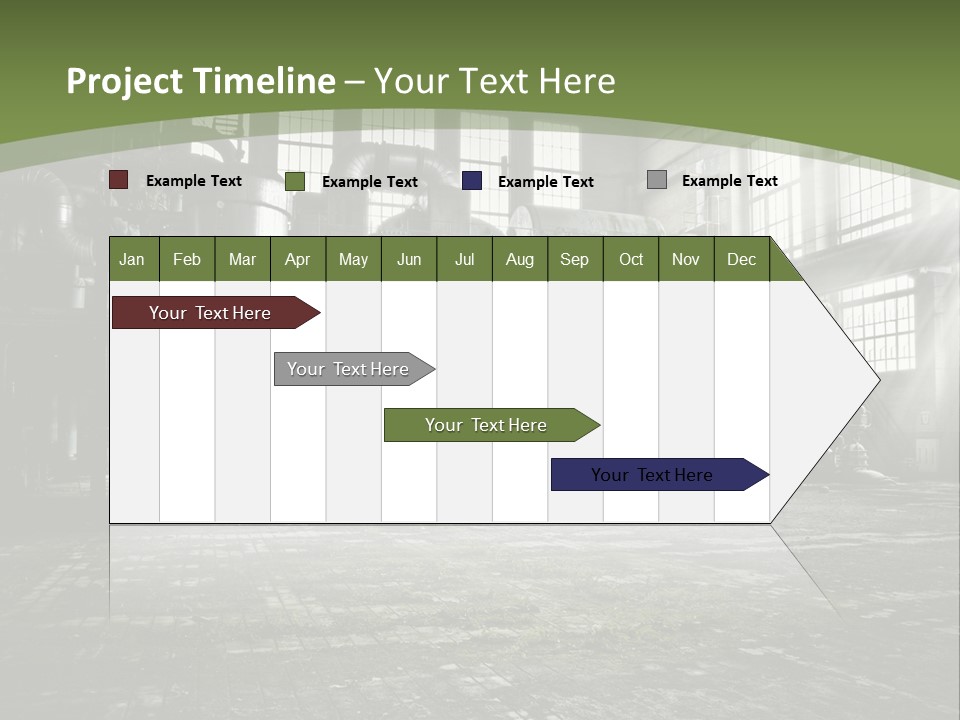 Project Timeline – Your Text Here

Example Text
Example Text
Example Text
Example Text

| Jan | Feb | Mar | Apr | May | Jun | Jul | Aug | Sep | Oct | Nov | Dec |
|---|---|---|---|---|---|---|---|---|---|---|---|

Your Text Here

Your Text Here

Your Text Here

Your Text Here